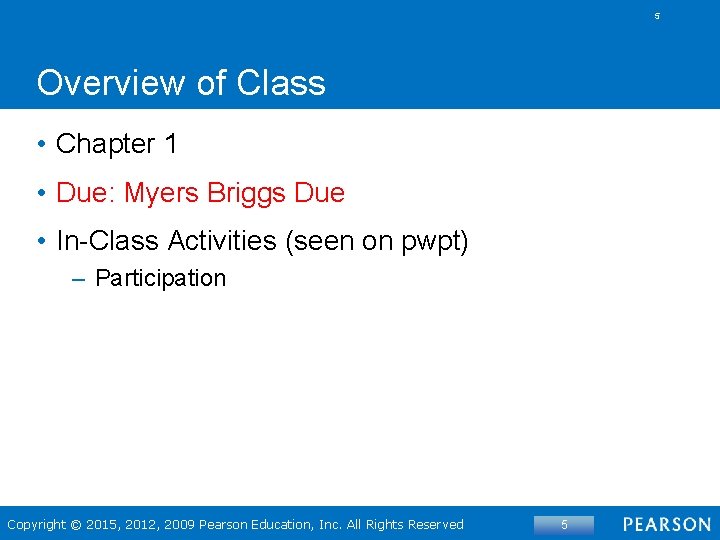 5

Overview of Class

• Chapter 1
• Due: Myers Briggs Due
• In-Class Activities (seen on pwpt)
– Participation

Copyright © 2015, 2012, 2009 Pearson Education, Inc. All Rights Reserved 5 PEARSON